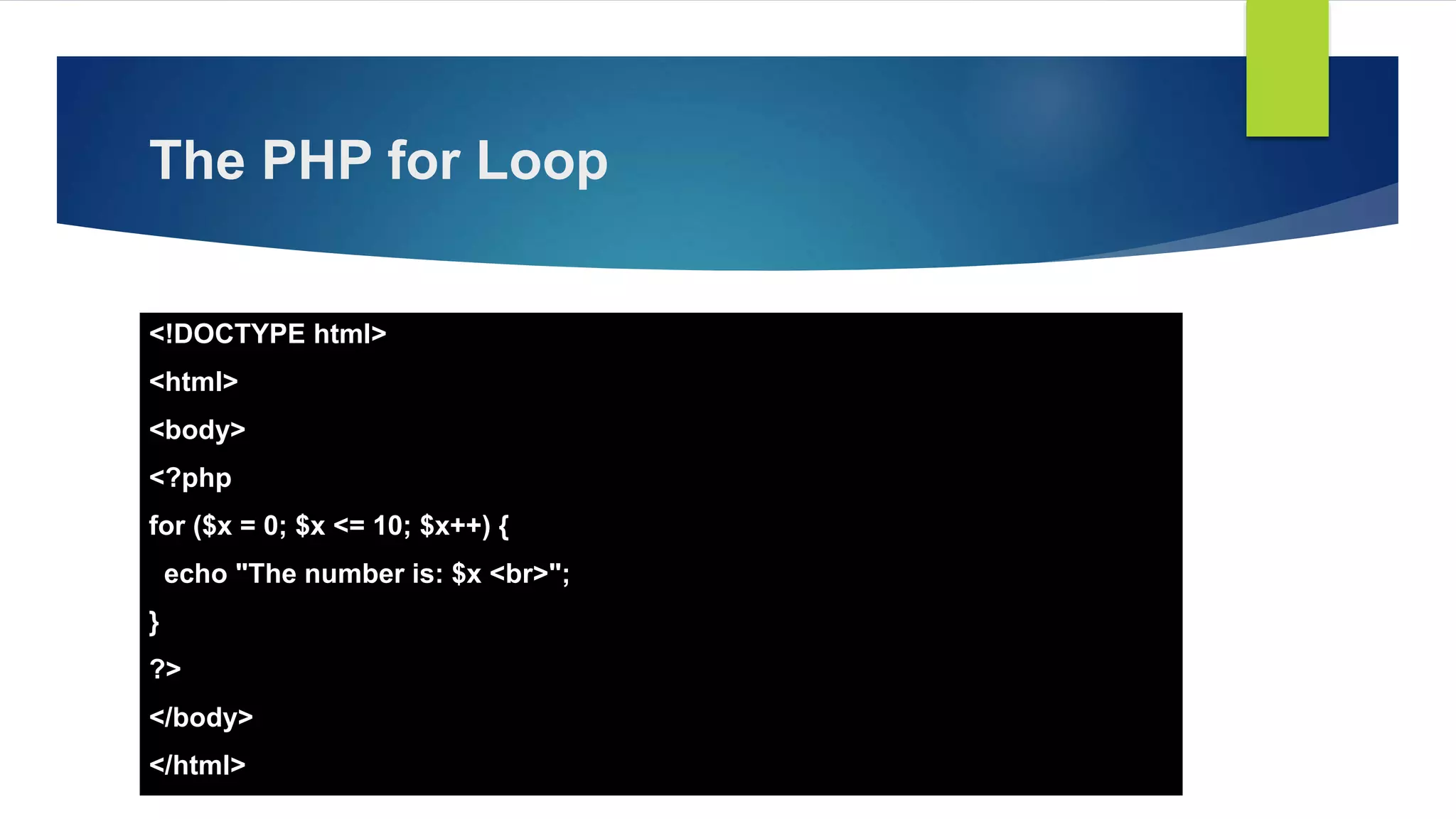 The PHP for Loop

<!DOCTYPE html>
<html>
<body>
<?php
for ($x = 0; $x <= 10; $x++) {
  echo "The number is: $x <br>";
}
?>
</body>
</html>